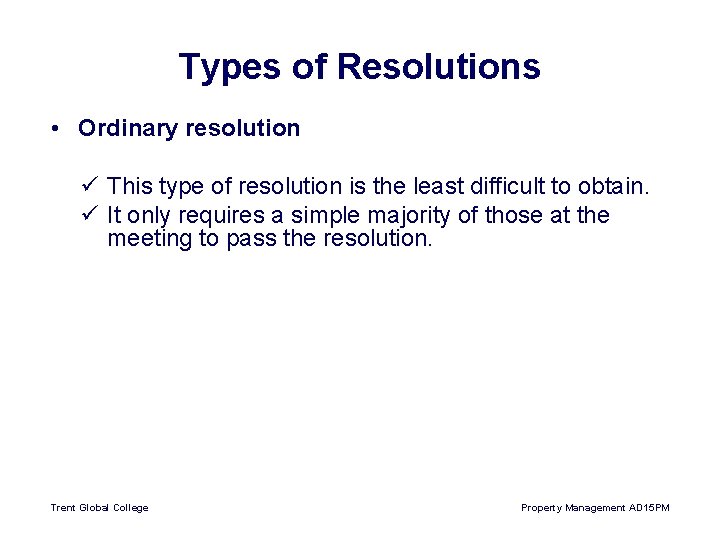 Types of Resolutions

• Ordinary resolution

✓ This type of resolution is the least difficult to obtain.
✓ It only requires a simple majority of those at the meeting to pass the resolution.

Trent Global College

Property Management AD15PM